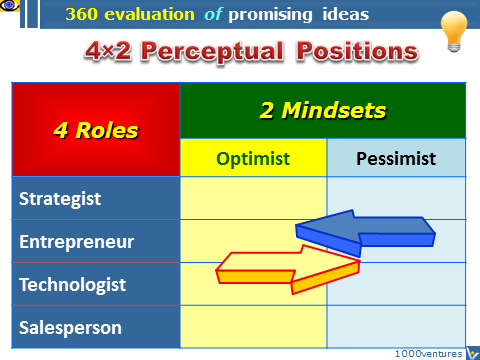 360 evaluation of promising ideas

4×2 Perceptual Positions

| 4 Roles | 2 Mindsets | |
|---|---|---|
| | Optimist | Pessimist |
| Strategist | | |
| Entrepreneur | | |
| Technologist | | |
| Salesperson | | |

1000ventures